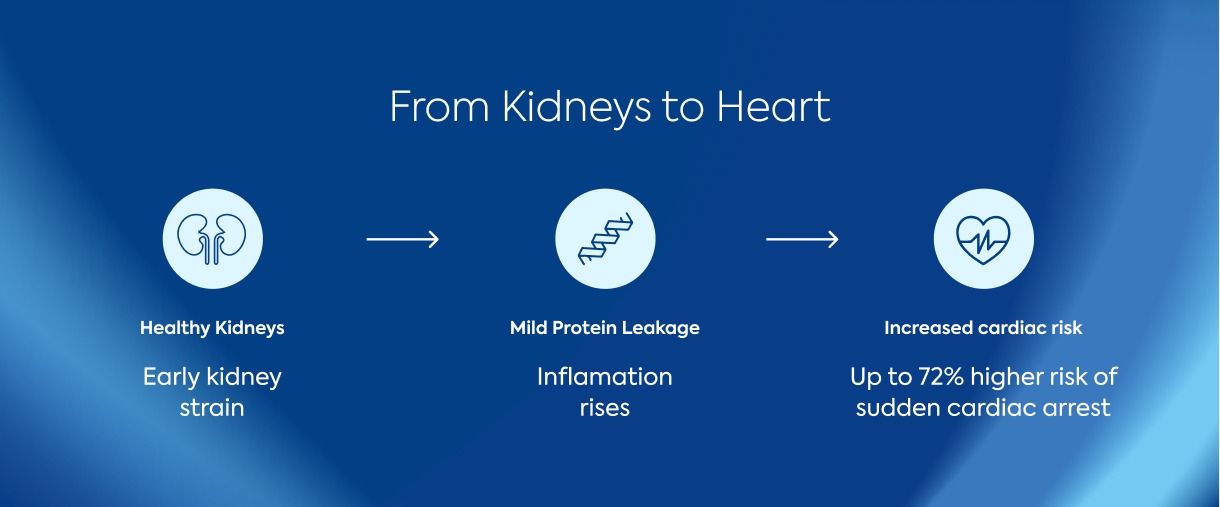 From Kidneys to Heart

Healthy Kidneys

Early kidney strain

Mild Protein Leakage

Inflamation rises

Increased cardiac risk

Up to 72% higher risk of sudden cardiac arrest